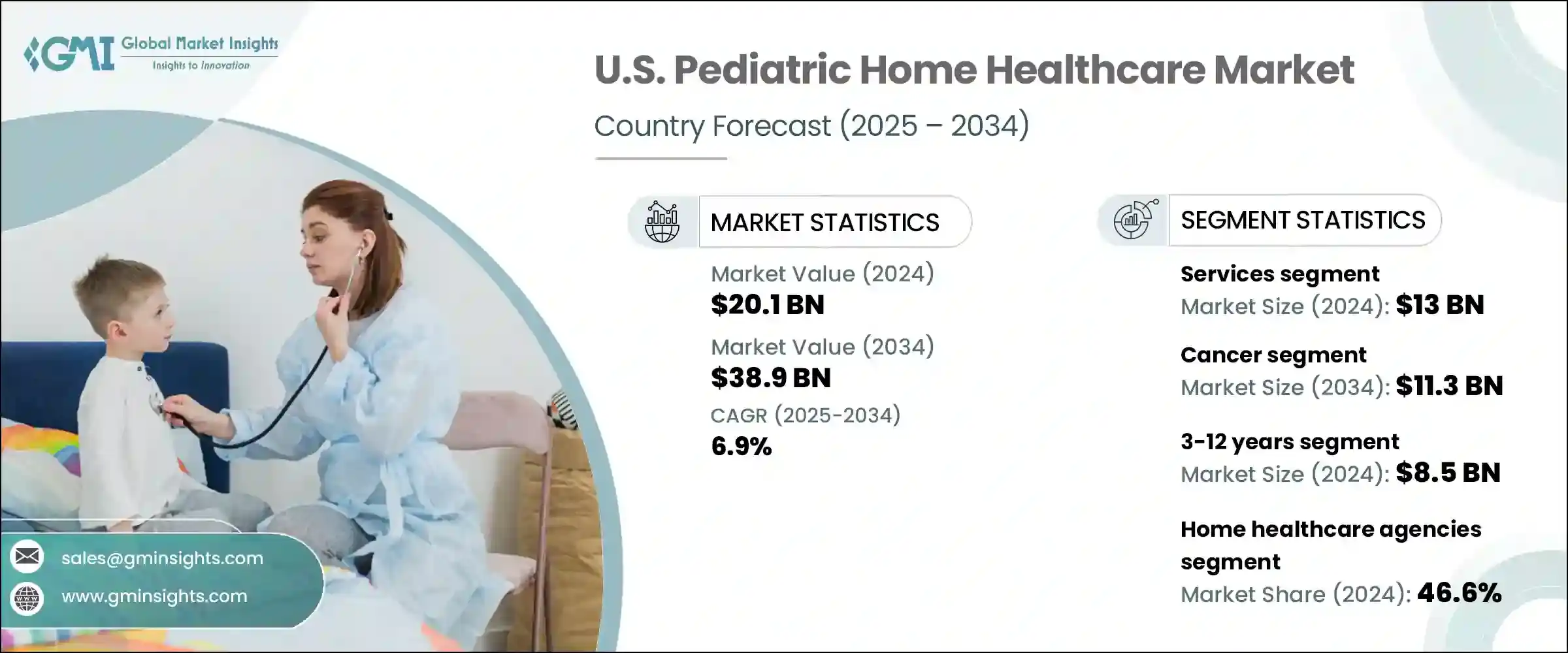 GMI Global Market Insights
Insights to Innovation

U.S. Pediatric Home Healthcare Market
Country Forecast (2025 – 2034)

MARKET STATISTICS
Market Value (2024)
$20.1 BN
Market Value (2034)
$38.9 BN
CAGR (2025-2034)
6.9%

SEGMENT STATISTICS
Services segment
Market Size (2024): $13 BN
Cancer segment
Market Size (2034): $11.3 BN
3-12 years segment
Market Size (2024): $8.5 BN
Home healthcare agencies segment
Market Share (2024): 46.6%

sales@gminsights.com
www.gminsights.com